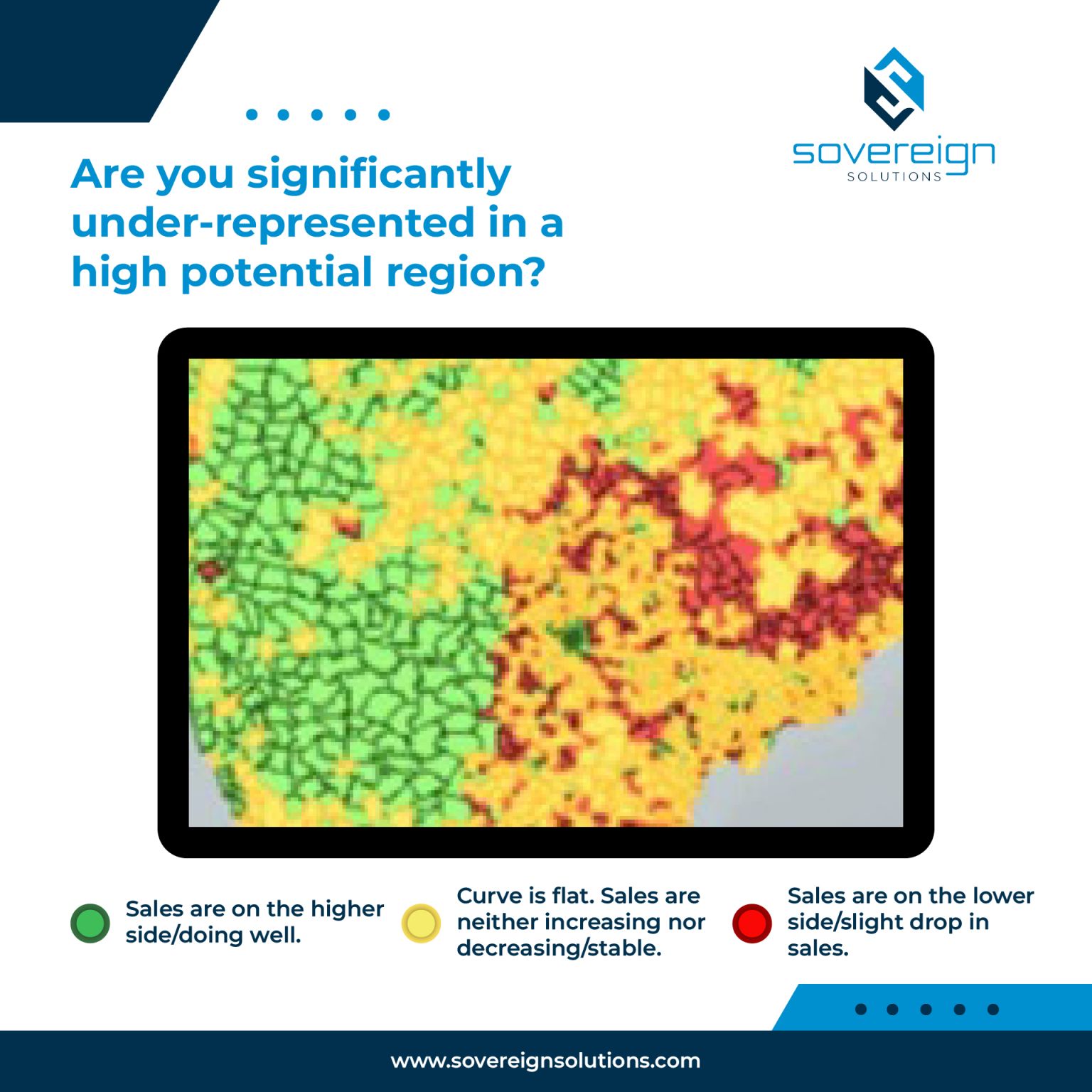 sovereign
SOLUTIONS

Are you significantly under-represented in a high potential region?

Sales are on the higher side/doing well.

Curve is flat. Sales are neither increasing nor decreasing/stable.

Sales are on the lower side/slight drop in sales.

www.sovereignsolutions.com